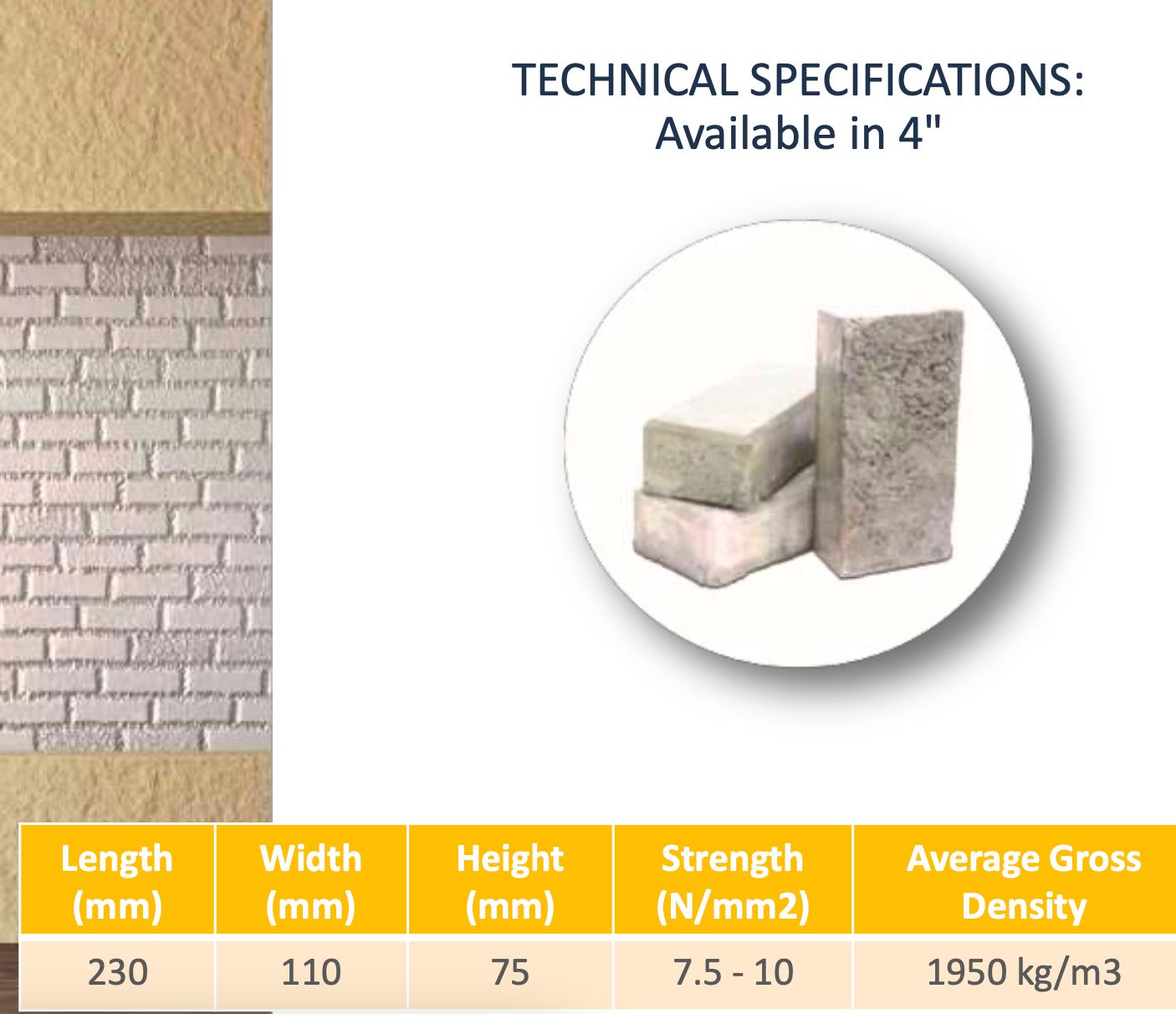 TECHNICAL SPECIFICATIONS:
Available in 4"

| Length (mm) | Width (mm) | Height (mm) | Strength (N/mm2) | Average Gross Density |
|---|---|---|---|---|
| 230 | 110 | 75 | 7.5 - 10 | 1950 kg/m3 |